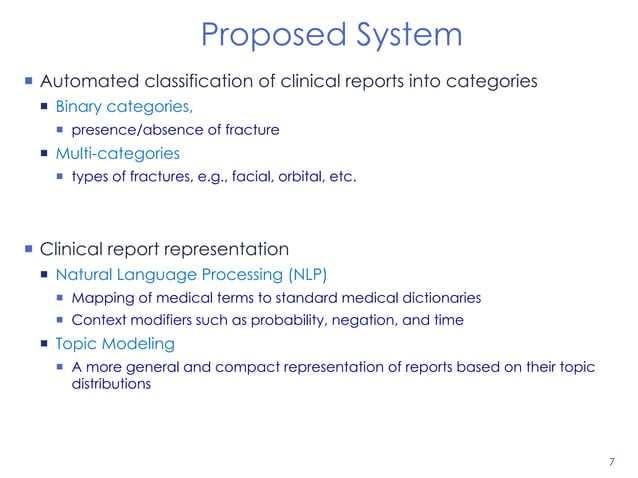 Proposed System

Automated classification of clinical reports into categories

Binary categories,

presence/absence of fracture

Multi-categories

types of fractures, e.g., facial, orbital, etc.

Clinical report representation

Natural Language Processing (NLP)

Mapping of medical terms to standard medical dictionaries

Context modifiers such as probability, negation, and time

Topic Modeling

A more general and compact representation of reports based on their topic distributions

7